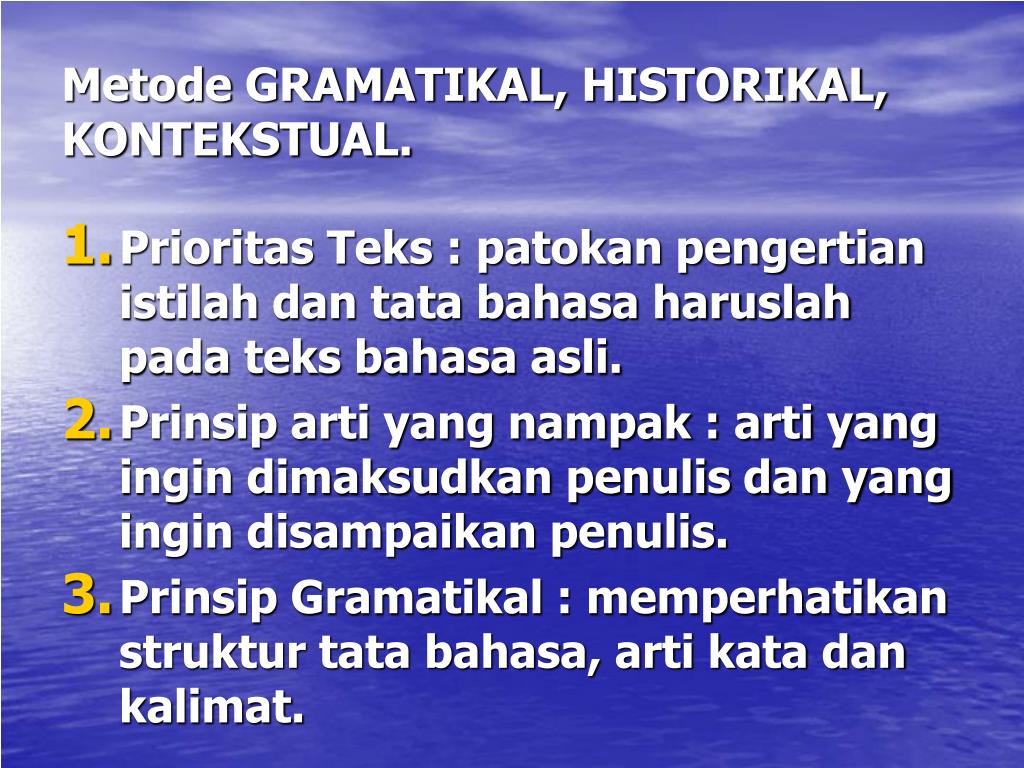 Metode GRAMATIKAL, HISTORIKAL, KONTEKSTUAL.

1. Prioritas Teks : patokan pengertian istilah dan tata bahasa haruslah pada teks bahasa asli.

2. Prinsip arti yang nampak : arti yang ingin dimaksudkan penulis dan yang ingin disampaikan penulis.

3. Prinsip Gramatikal : memperhatikan struktur tata bahasa, arti kata dan kalimat.